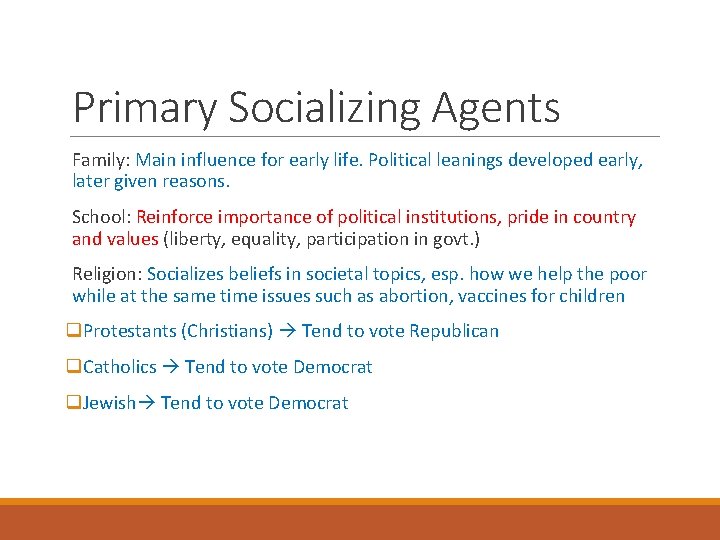 Primary Socializing Agents

Family: Main influence for early life. Political leanings developed early, later given reasons.

School: Reinforce importance of political institutions, pride in country and values (liberty, equality, participation in govt.)

Religion: Socializes beliefs in societal topics, esp. how we help the poor while at the same time issues such as abortion, vaccines for children

❑Protestants (Christians) → Tend to vote Republican

❑Catholics → Tend to vote Democrat

❑Jewish→ Tend to vote Democrat